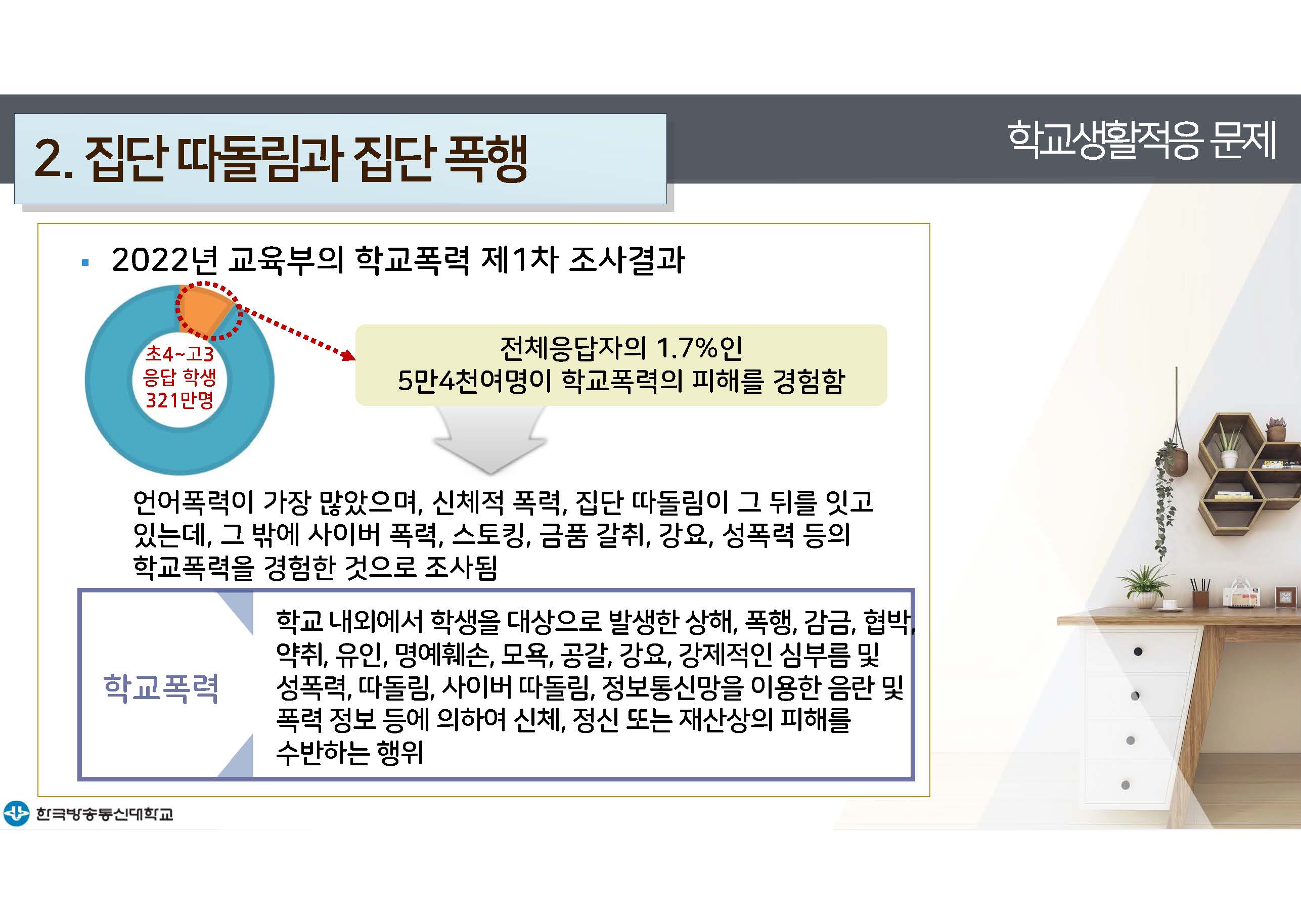 2. 집단 따돌림과 집단 폭행

학교생활적응 문제

▪ 2022년 교육부의 학교폭력 제1차 조사결과

초4~고3
응답 학생
321만명

전체응답자의 1.7%인
5만4천여명이 학교폭력의 피해를 경험함

언어폭력이 가장 많았으며, 신체적 폭력, 집단 따돌림이 그 뒤를 잇고 있는데, 그 밖에 사이버 폭력, 스토킹, 금품 갈취, 강요, 성폭력 등의 학교폭력을 경험한 것으로 조사됨

학교폭력

학교 내외에서 학생을 대상으로 발생한 상해, 폭행, 감금, 협박, 약취, 유인, 명예훼손, 모욕, 공갈, 강요, 강제적인 심부름 및 성폭력, 따돌림, 사이버 따돌림, 정보통신망을 이용한 음란 및 폭력 정보 등에 의하여 신체, 정신 또는 재산상의 피해를 수반하는 행위

한국방송통신대학교